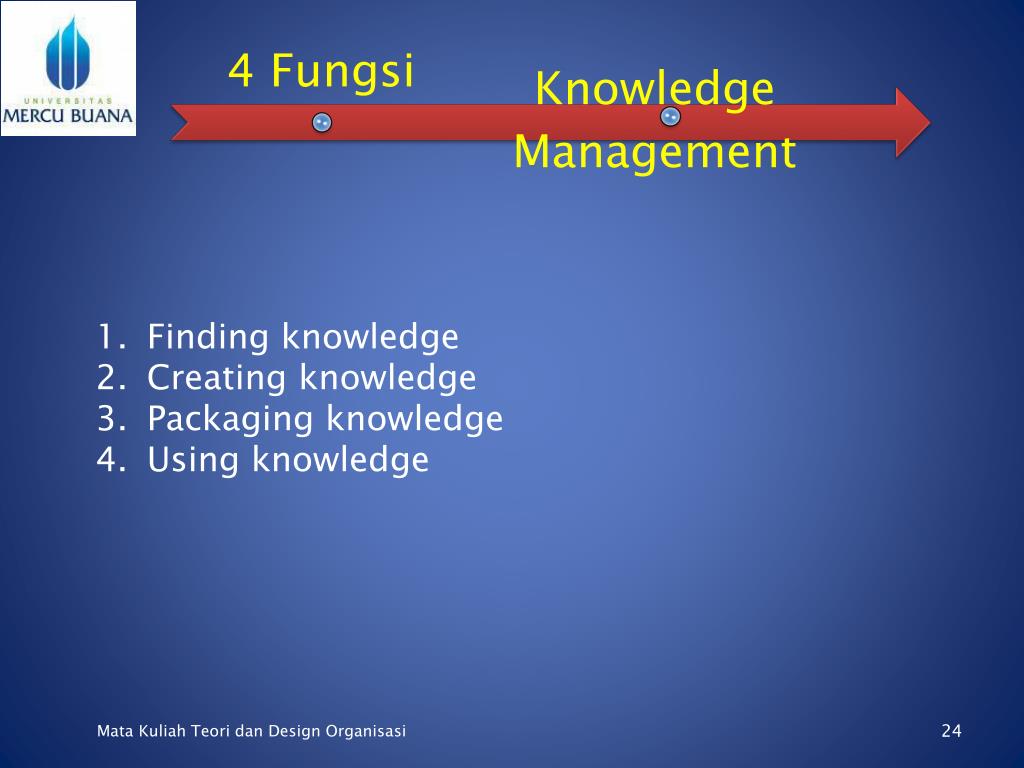 UNIVERSITAS
MERCU BUANA

4 Fungsi

Knowledge Management

1. Finding knowledge
2. Creating knowledge
3. Packaging knowledge
4. Using knowledge

Mata Kuliah Teori dan Design Organisasi

24